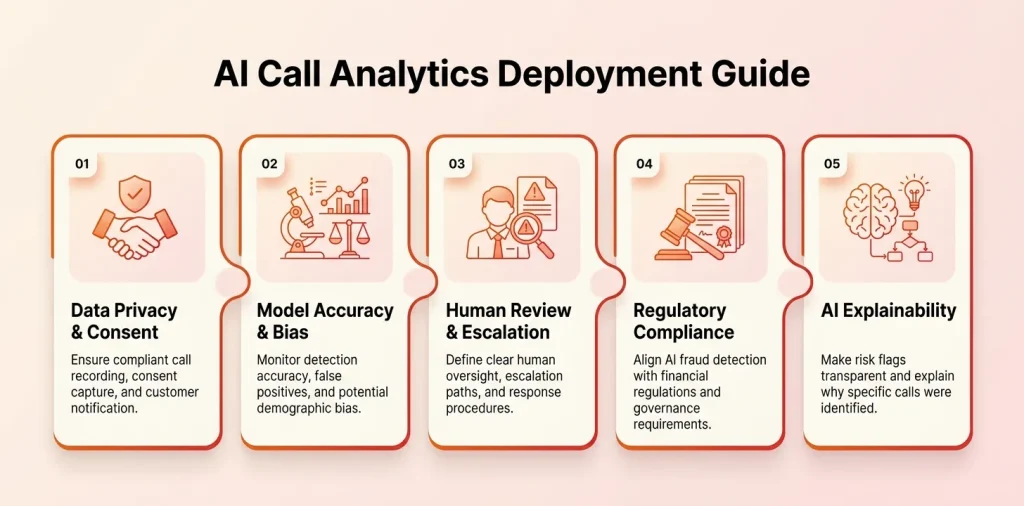 AI Call Analytics Deployment Guide

01

Data Privacy & Consent

Ensure compliant call recording, consent capture, and customer notification.

02

Model Accuracy & Bias

Monitor detection accuracy, false positives, and potential demographic bias.

03

Human Review & Escalation

Define clear human oversight, escalation paths, and response procedures.

04

Regulatory Compliance

Align AI fraud detection with financial regulations and governance requirements.

05

AI Explainability

Make risk flags transparent and explain why specific calls were identified.